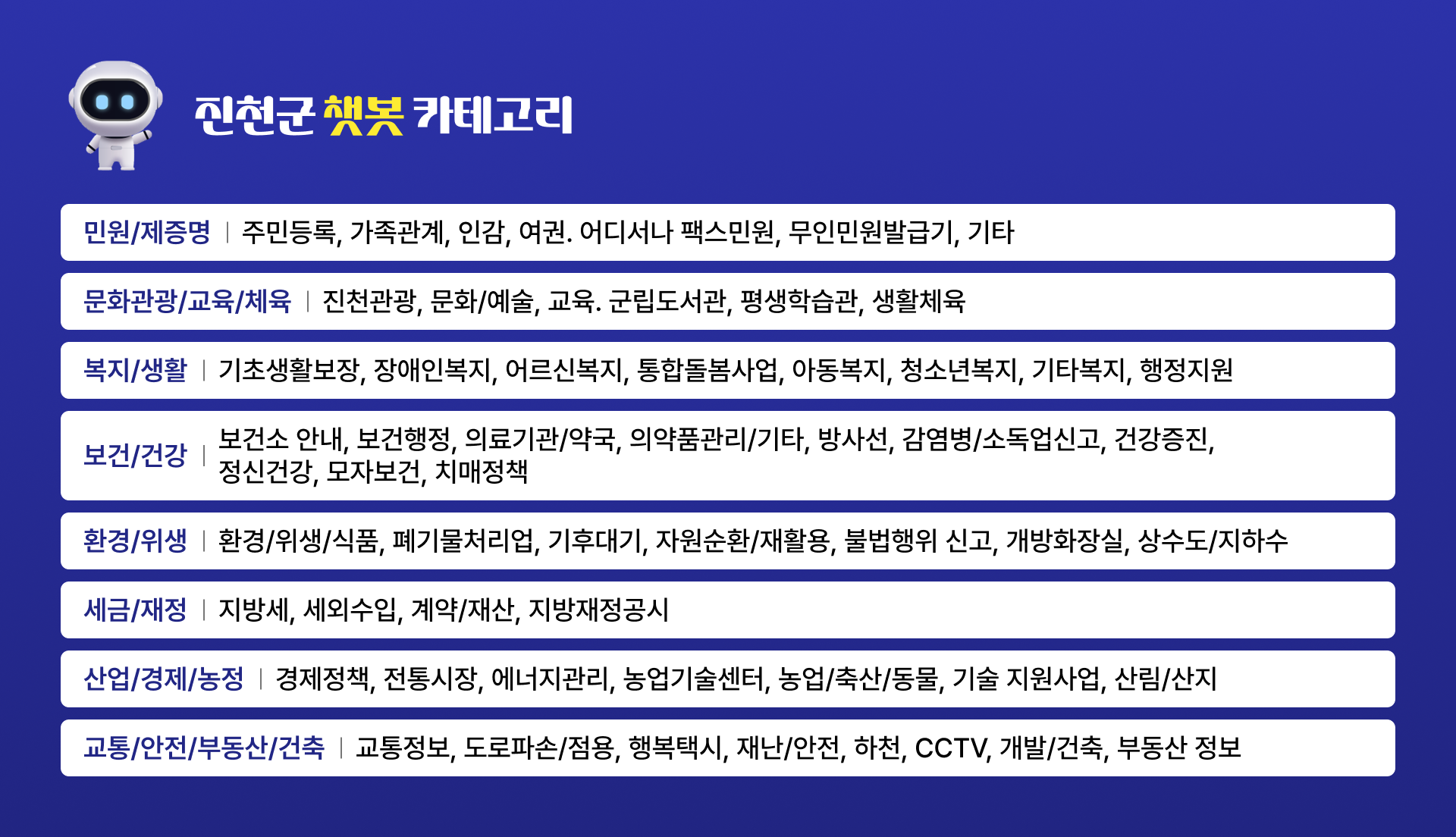 진천군 챗봇 카테고리

민원/제증명 | 주민등록, 가족관계, 인감, 여권. 어디서나 팩스민원, 무인민원발급기, 기타

문화관광/교육/체육 | 진천관광, 문화/예술, 교육. 군립도서관, 평생학습관, 생활체육

복지/생활 | 기초생활보장, 장애인복지, 어르신복지, 통합돌봄사업, 아동복지, 청소년복지, 기타복지, 행정지원

보건/건강 | 보건소 안내, 보건행정, 의료기관/약국, 의약품관리/기타, 방사선, 감염병/소독업신고, 건강증진, 정신건강, 모자보건, 치매정책

환경/위생 | 환경/위생/식품, 폐기물처리업, 기후대기, 자원순환/재활용, 불법행위 신고, 개방화장실, 상수도/지하수

세금/재정 | 지방세, 세외수입, 계약/재산, 지방재정공시

산업/경제/농정 | 경제정책, 전통시장, 에너지관리, 농업기술센터, 농업/축산/동물, 기술 지원사업, 산림/산지

교통/안전/부동산/건축 | 교통정보, 도로파손/점용, 행복택시, 재난/안전, 하천, CCTV, 개발/건축, 부동산 정보